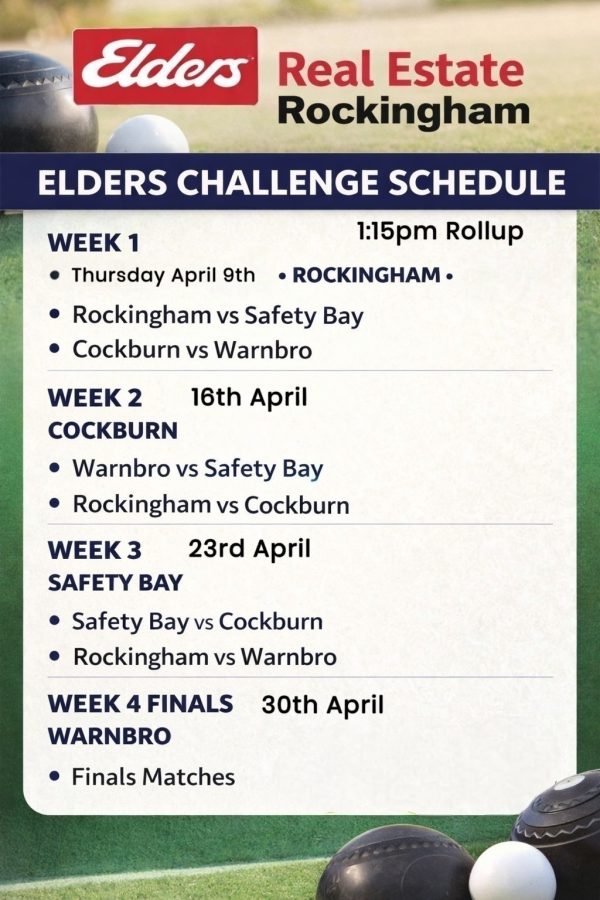 Elders Real Estate
Rockingham

ELDERS CHALLENGE SCHEDULE

WEEK 1 1:15pm Rollup

• Thursday April 9th • ROCKINGHAM •

• Rockingham vs Safety Bay
• Cockburn vs Warnbro

WEEK 2 16th April
COCKBURN

• Warnbro vs Safety Bay
• Rockingham vs Cockburn

WEEK 3 23rd April
SAFETY BAY

• Safety Bay vs Cockburn
• Rockingham vs Warnbro

WEEK 4 FINALS 30th April
WARNBRO

• Finals Matches